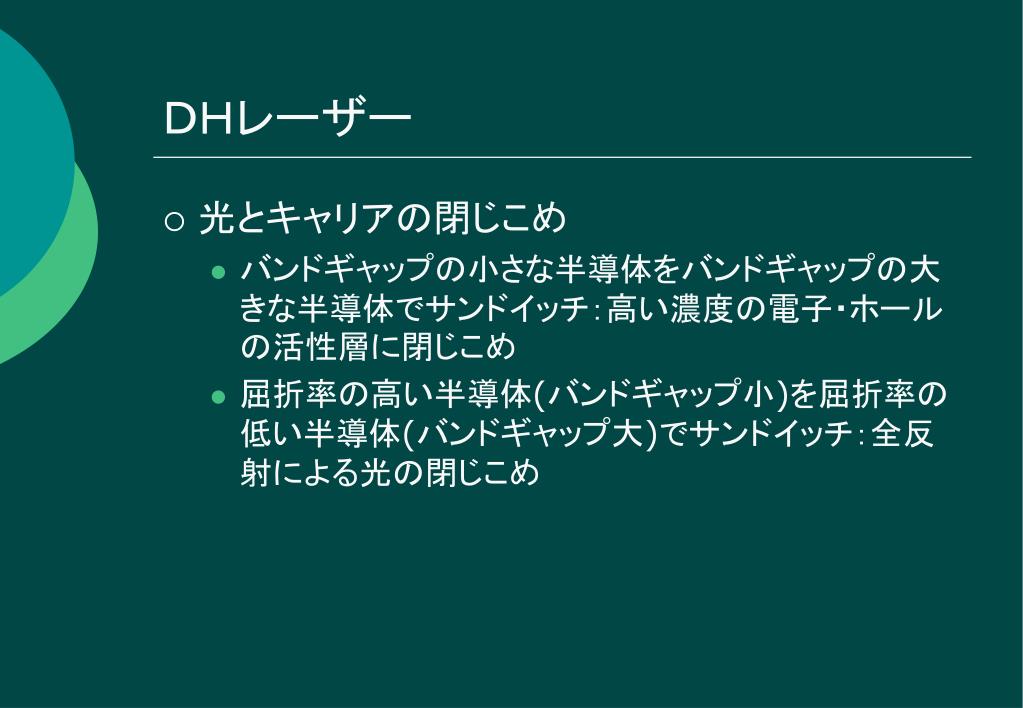 DHレーザー

○ 光とキャリアの閉じこめ

● バンドギャップの小さな半導体をバンドギャップの大きな半導体でサンドイッチ：高い濃度の電子・ホールの活性層に閉じこめ

● 屈折率の高い半導体(バンドギャップ小)を屈折率の低い半導体(バンドギャップ大)でサンドイッチ：全反射による光の閉じこめ